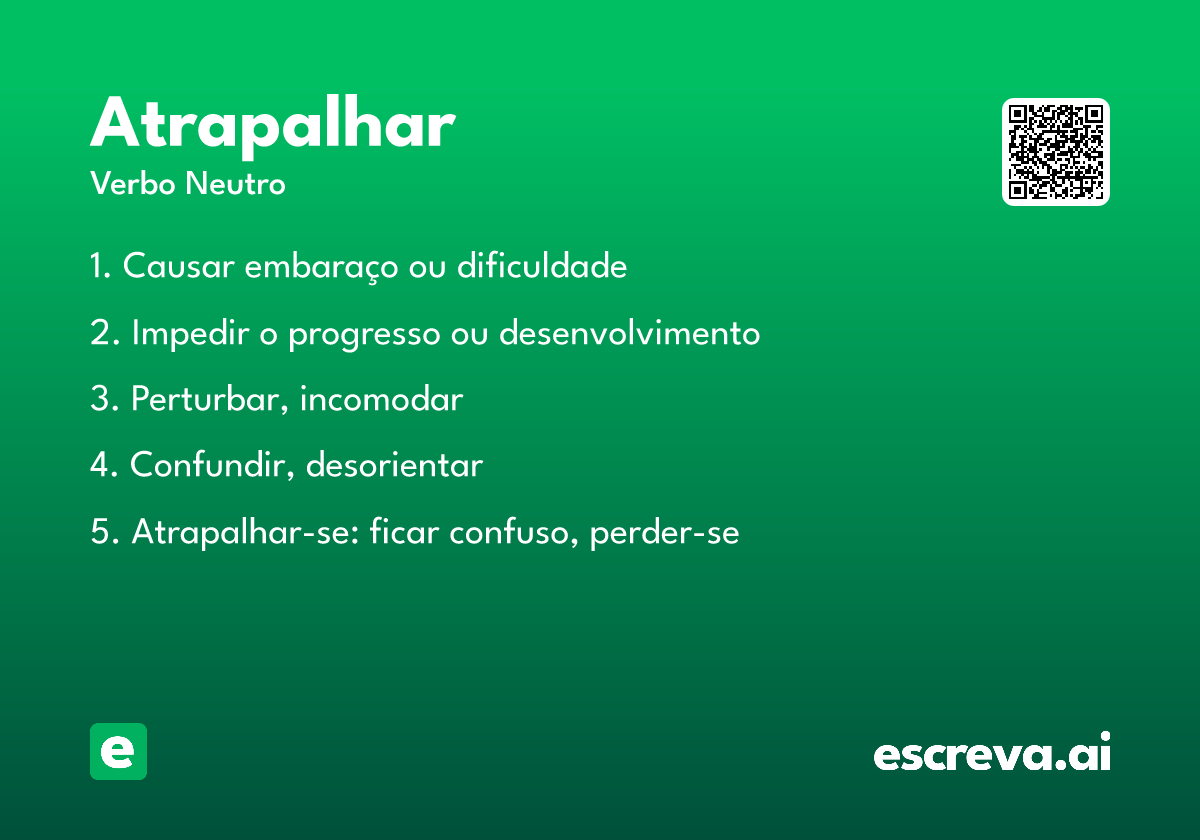 Atrapalhar
Verbo Neutro

1. Causar embaraço ou dificuldade

2. Impedir o progresso ou desenvolvimento

3. Perturbar, incomodar

4. Confundir, desorientar

5. Atrapalhar-se: ficar confuso, perder-se

e

escreva.ai